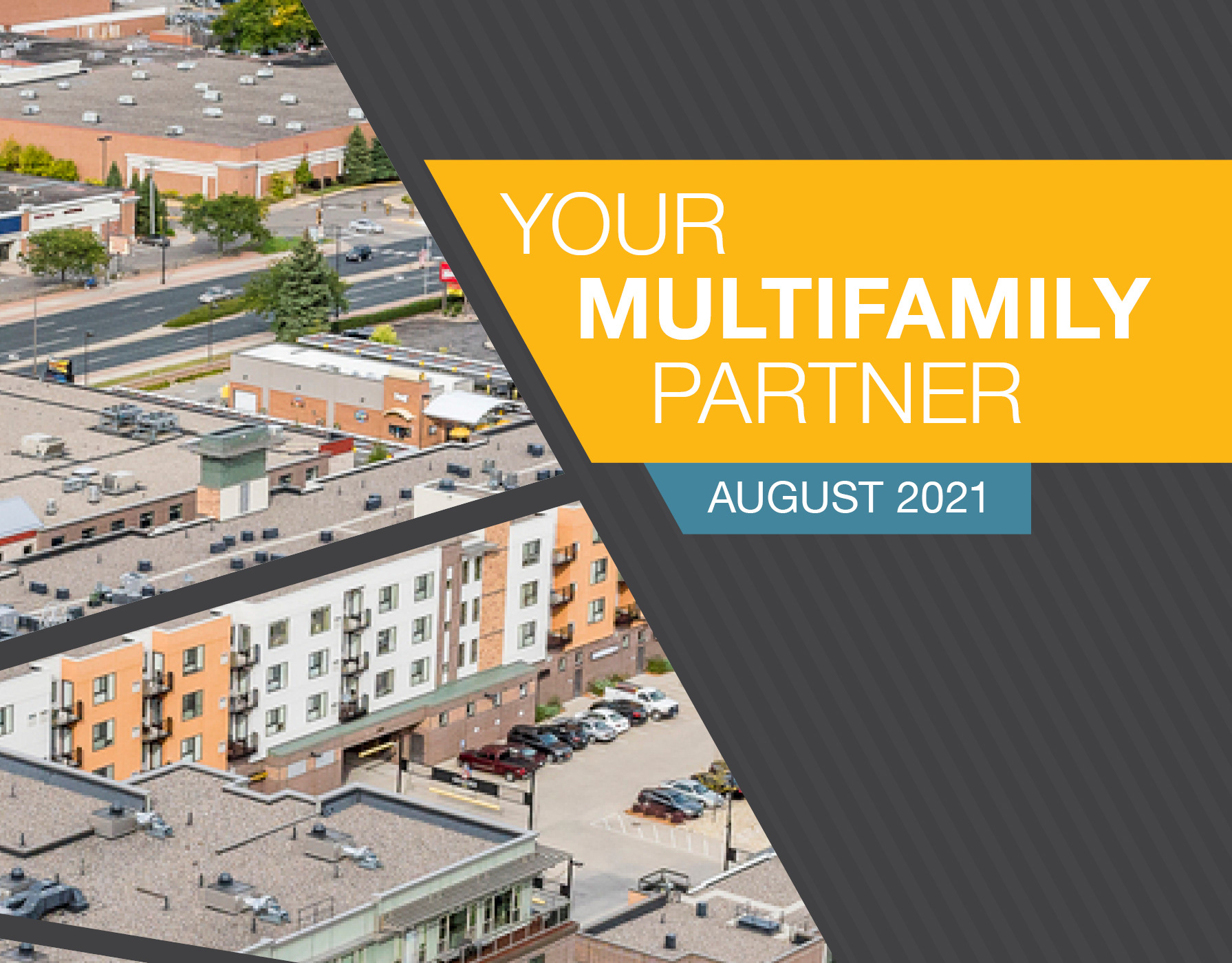 YOUR
MULTIFAMILY
PARTNER

AUGUST 2021